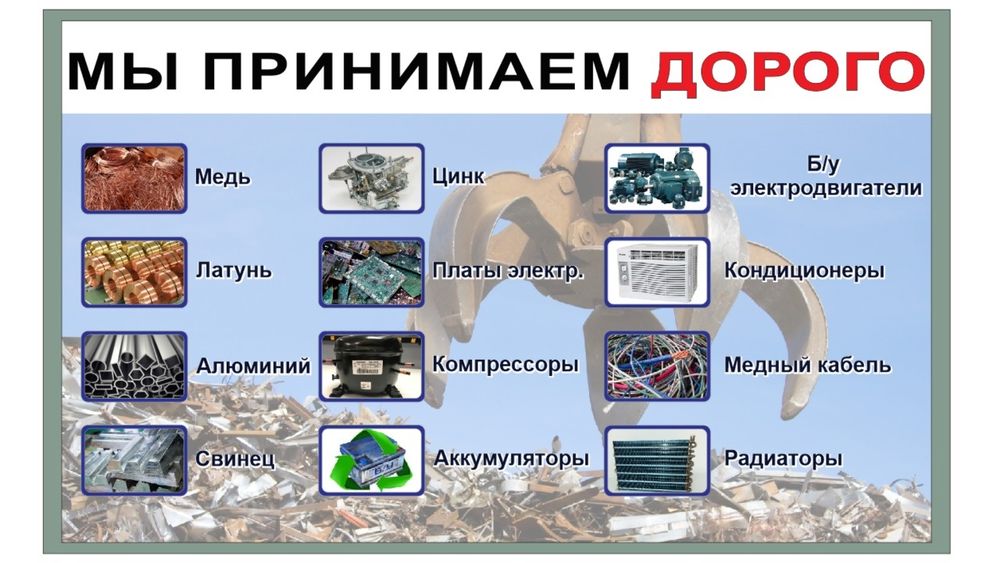 МЫ ПРИНИМАЕМ ДОРОГО

Медь

Латунь

Алюминий

Свинец

Цинк

Платы электр.

Компрессоры

Аккумуляторы

Б/у электродвигатели

Кондиционеры

Медный кабель

Радиаторы